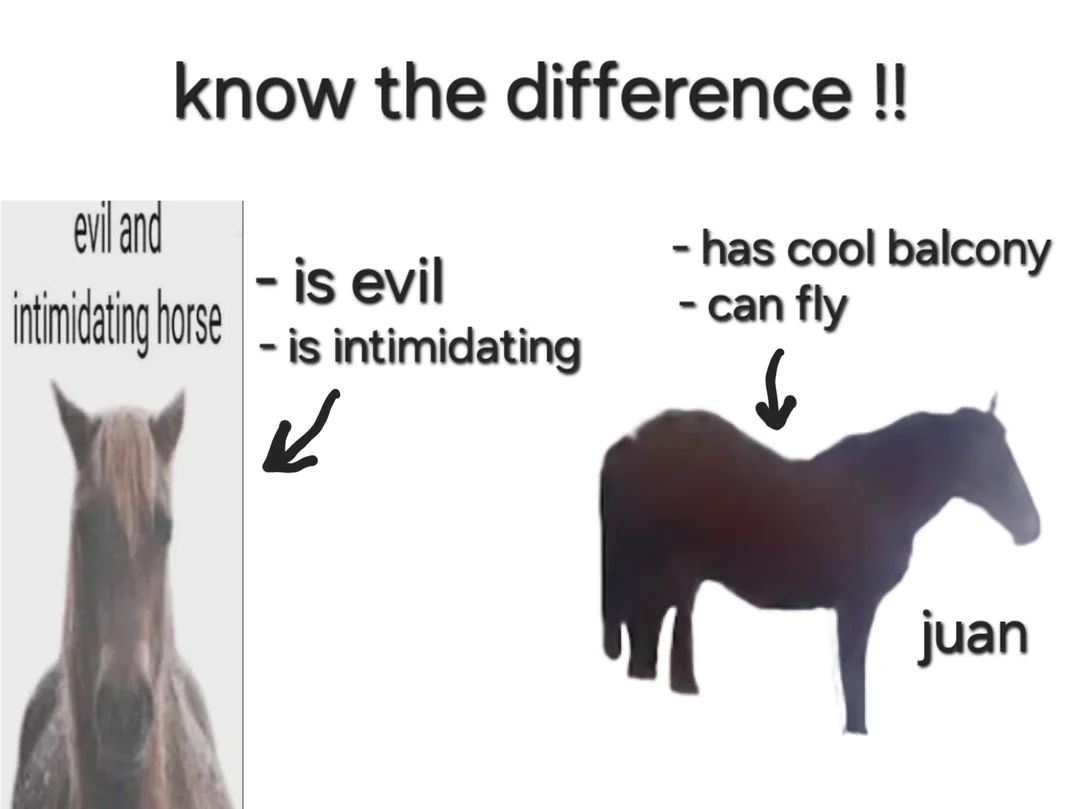 know the difference !!

evil and intimidating horse

- is evil
- is intimidating

- has cool balcony
- can fly

juan